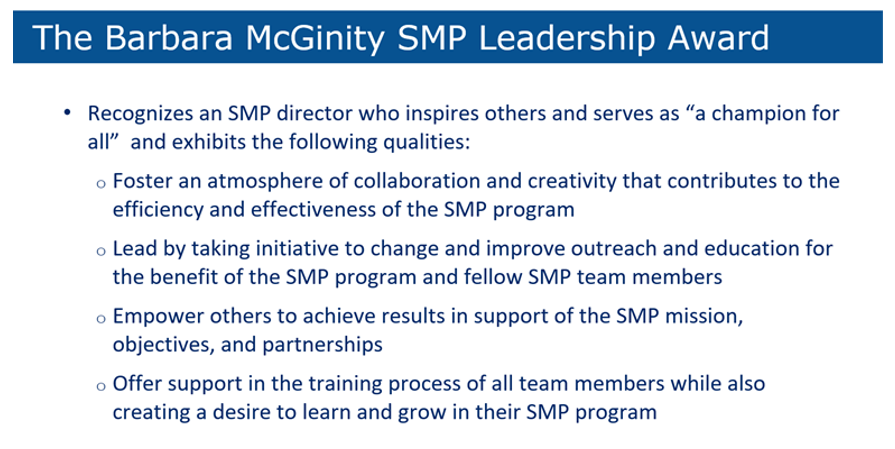 The Barbara McGinity SMP Leadership Award

• Recognizes an SMP director who inspires others and serves as “a champion for all” and exhibits the following qualities:

o Foster an atmosphere of collaboration and creativity that contributes to the efficiency and effectiveness of the SMP program

o Lead by taking initiative to change and improve outreach and education for the benefit of the SMP program and fellow SMP team members

o Empower others to achieve results in support of the SMP mission, objectives, and partnerships

o Offer support in the training process of all team members while also creating a desire to learn and grow in their SMP program